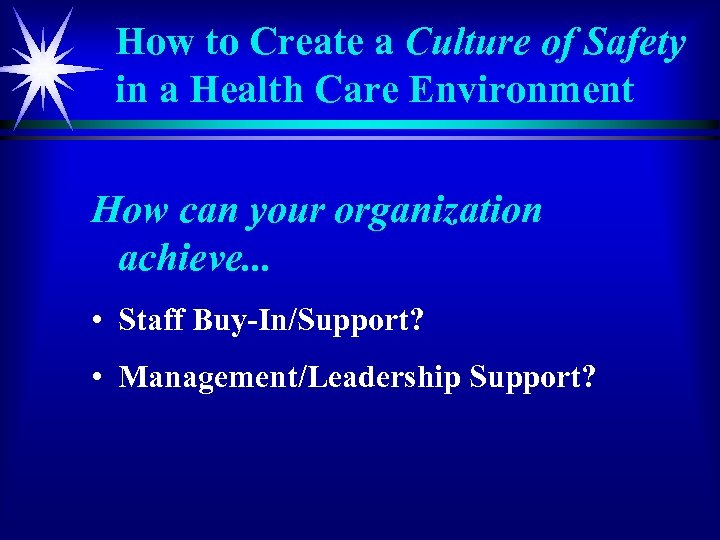 How to Create a Culture of Safety in a Health Care Environment

How can your organization achieve...

• Staff Buy-In/Support?

• Management/Leadership Support?